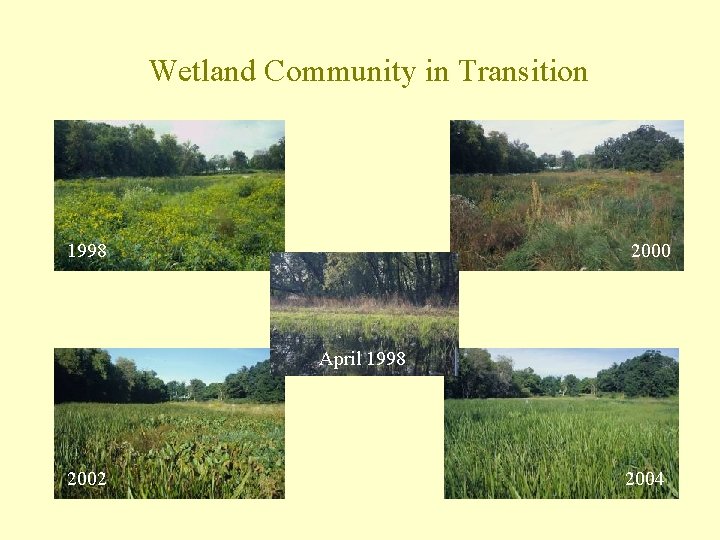 Wetland Community in Transition

1998

2000

April 1998

2002

2004